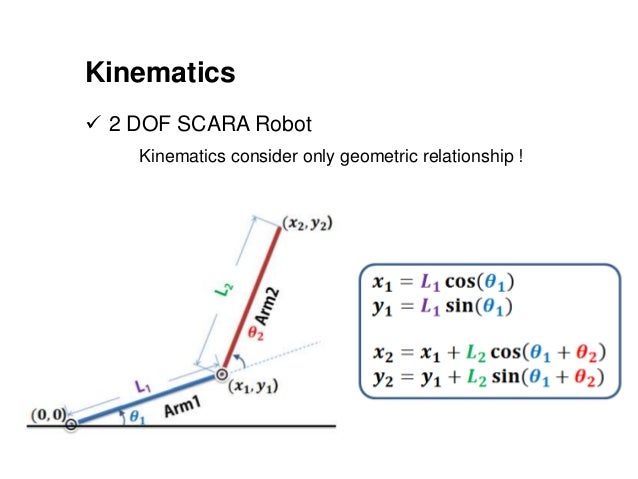 Kinematics

✓ 2 DOF SCARA Robot

Kinematics consider only geometric relationship !

$(x_2, y_2)$

$L_2$

Arm2

$\theta_2$

$L_1$

$(x_1, y_1)$

$(0, 0)$

$\theta_1$

Arm1

$x_1 = L_1 \cos(\theta_1)$
$y_1 = L_1 \sin(\theta_1)$

$x_2 = x_1 + L_2 \cos(\theta_1 + \theta_2)$
$y_2 = y_1 + L_2 \sin(\theta_1 + \theta_2)$